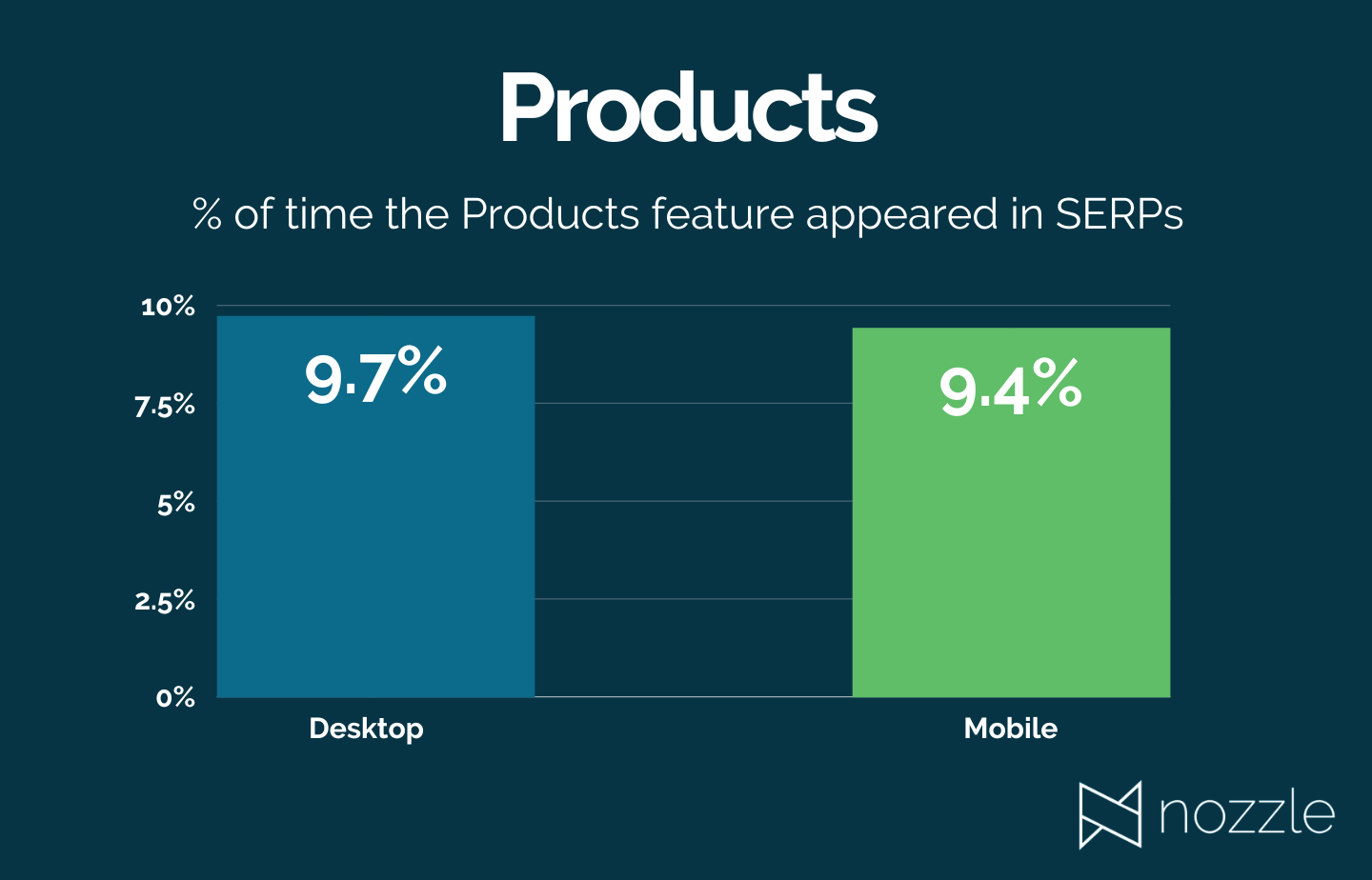 Products

% of time the Products feature appeared in SERPs

10%
7.5%
5%
2.5%
0%

9.7%

9.4%

Desktop

Mobile

nozzle